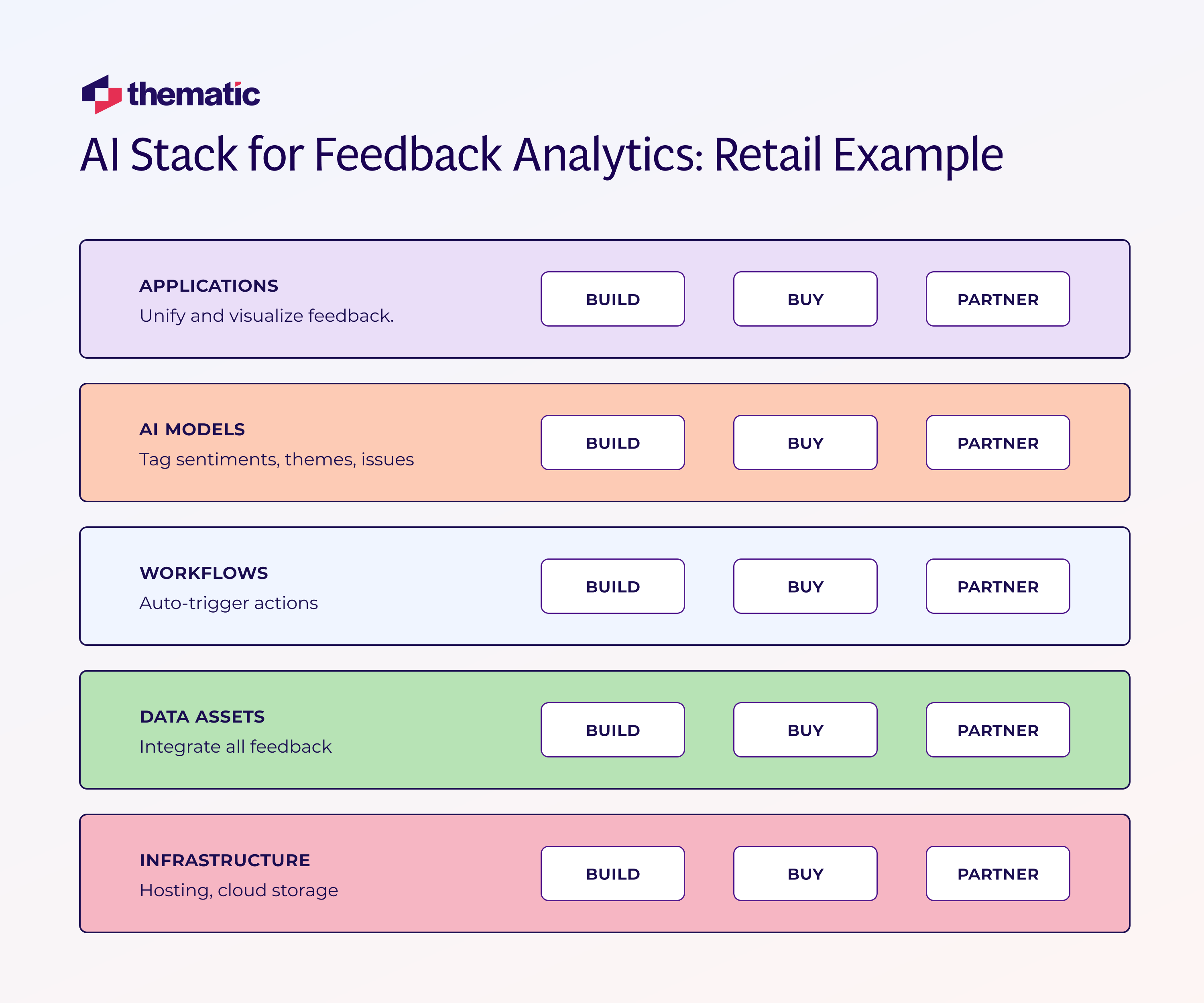 thematic

AI Stack for Feedback Analytics: Retail Example

APPLICATIONS
Unify and visualize feedback.
BUILD BUY PARTNER

AI MODELS
Tag sentiments, themes, issues
BUILD BUY PARTNER

WORKFLOWS
Auto-trigger actions
BUILD BUY PARTNER

DATA ASSETS
Integrate all feedback
BUILD BUY PARTNER

INFRASTRUCTURE
Hosting, cloud storage
BUILD BUY PARTNER